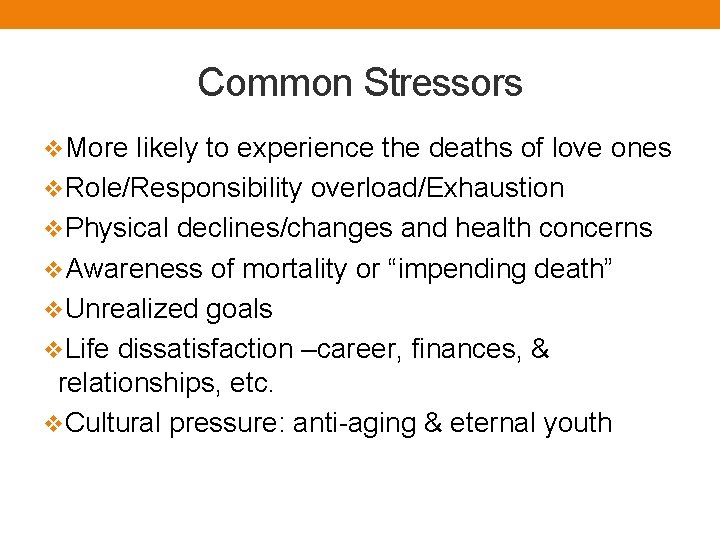 Common Stressors

❖More likely to experience the deaths of love ones
❖Role/Responsibility overload/Exhaustion
❖Physical declines/changes and health concerns
❖Awareness of mortality or “impending death”
❖Unrealized goals
❖Life dissatisfaction –career, finances, & relationships, etc.
❖Cultural pressure: anti-aging & eternal youth